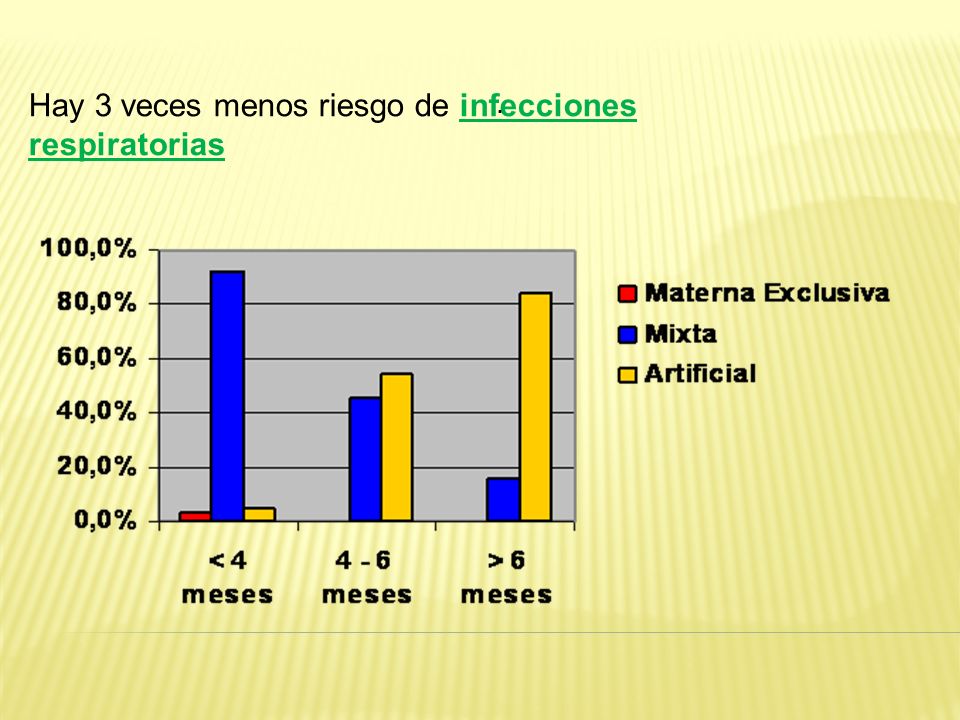 Hay 3 veces menos riesgo de infecciones respiratorias

100,0%
80,0%
60,0%
40,0%
20,0%
0,0%

< 4 meses
4 - 6 meses
> 6 meses

Materna Exclusiva
Mixta
Artificial